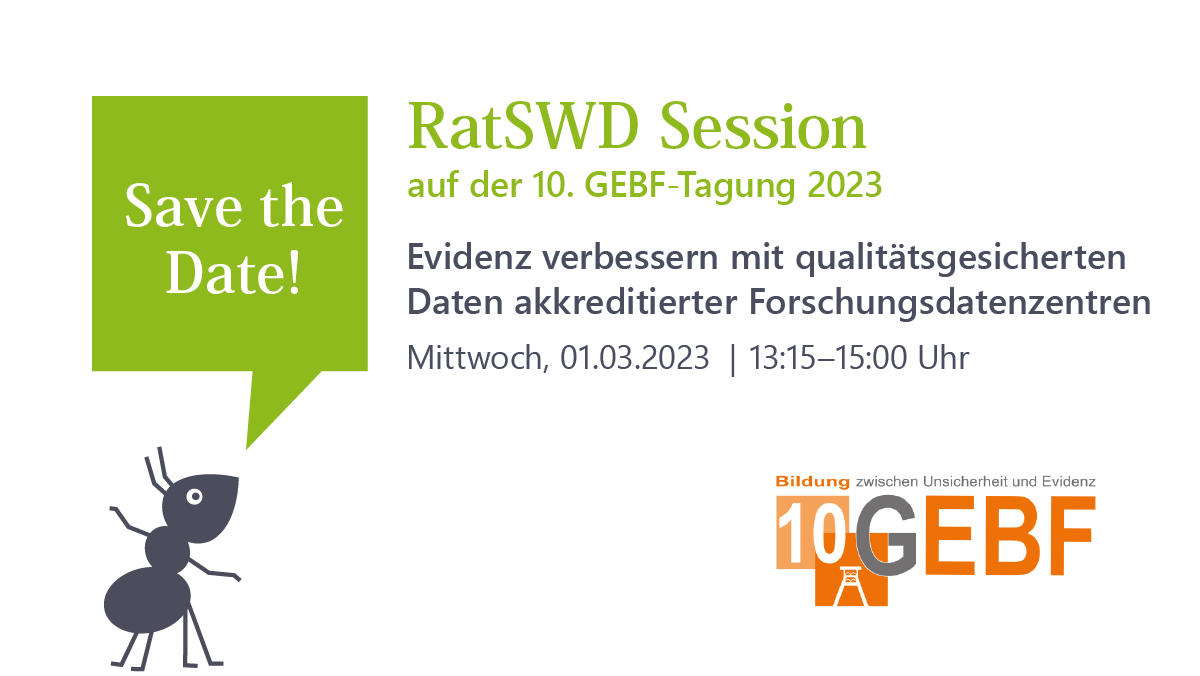 Save the Date!

RatSWD Session
auf der 10. GEBF-Tagung 2023

Evidenz verbessern mit qualitätsgesicherten Daten akkreditierter Forschungsdatenzentren

Mittwoch, 01.03.2023 | 13:15–15:00 Uhr

Bildung zwischen Unsicherheit und Evidenz
10 GEBF